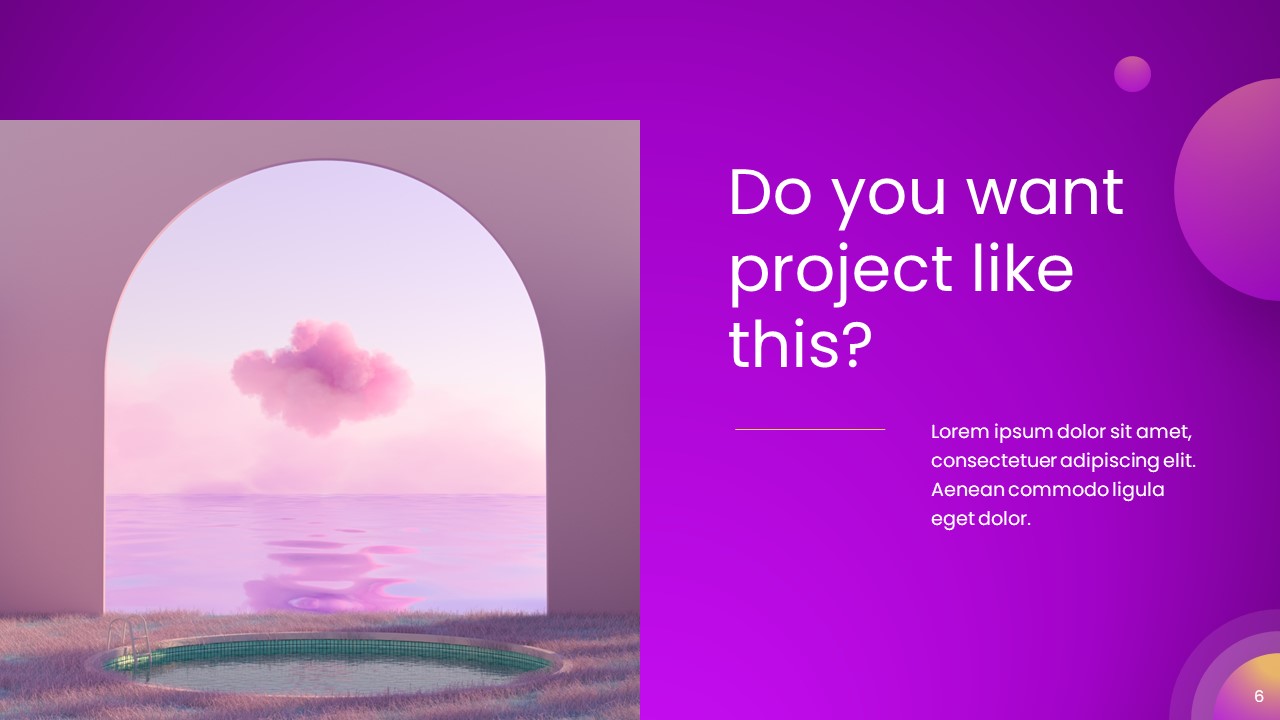 Do you want project like this?

Lorem ipsum dolor sit amet, consectetuer adipiscing elit. Aenean commodo ligula eget dolor.

6